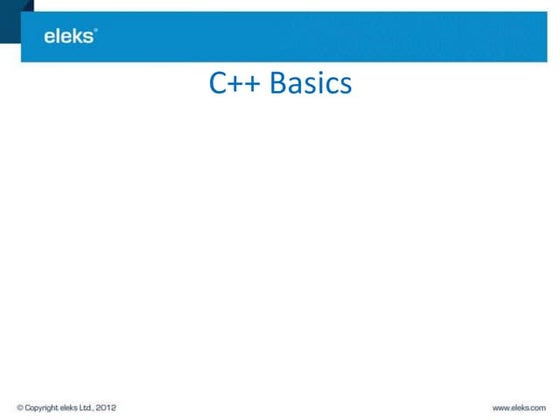 eleks®

C++ Basics

© Copyright eleks Ltd., 2012

www.eleks.com